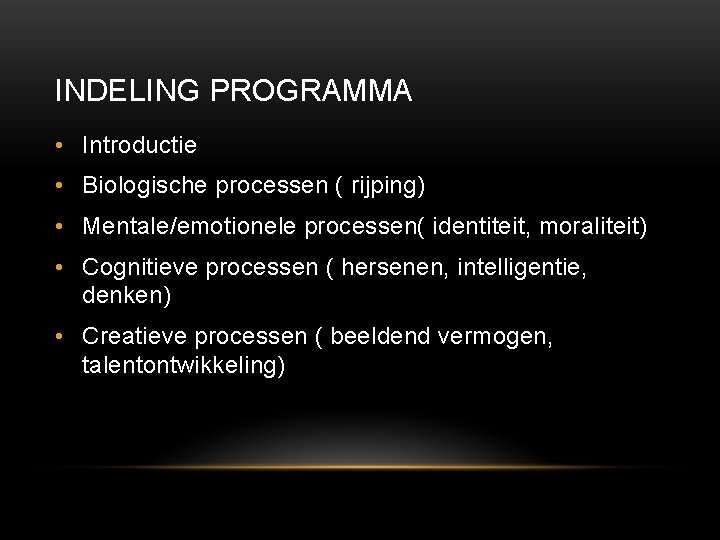 INDELING PROGRAMMA

• Introductie
• Biologische processen ( rijping)
• Mentale/emotionele processen( identiteit, moraliteit)
• Cognitieve processen ( hersenen, intelligentie, denken)
• Creatieve processen ( beeldend vermogen, talentontwikkeling)